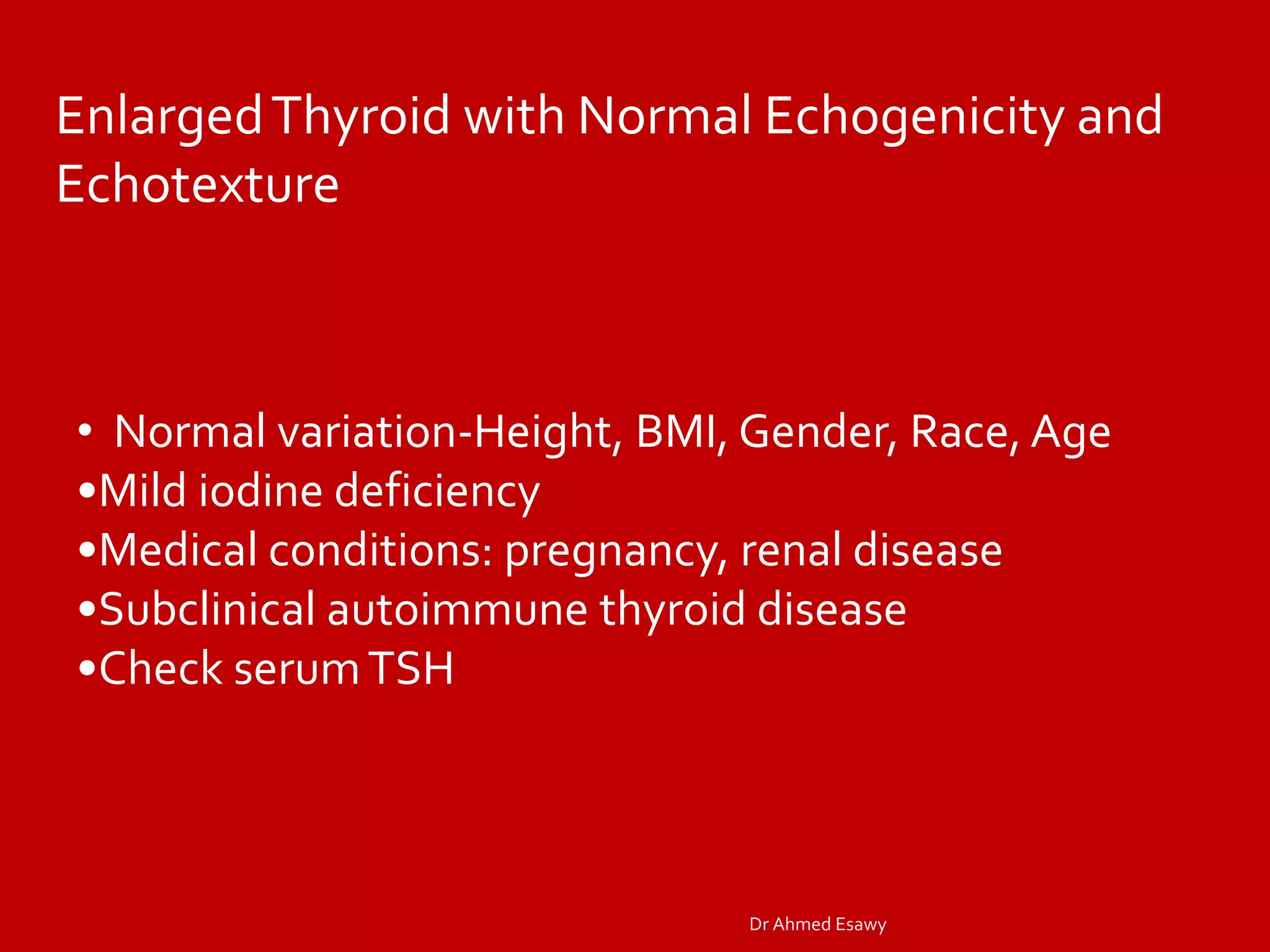 Enlarged Thyroid with Normal Echogenicity and Echotexture

• Normal variation-Height, BMI, Gender, Race, Age
•Mild iodine deficiency
•Medical conditions: pregnancy, renal disease
•Subclinical autoimmune thyroid disease
•Check serum TSH

Dr Ahmed Esawy